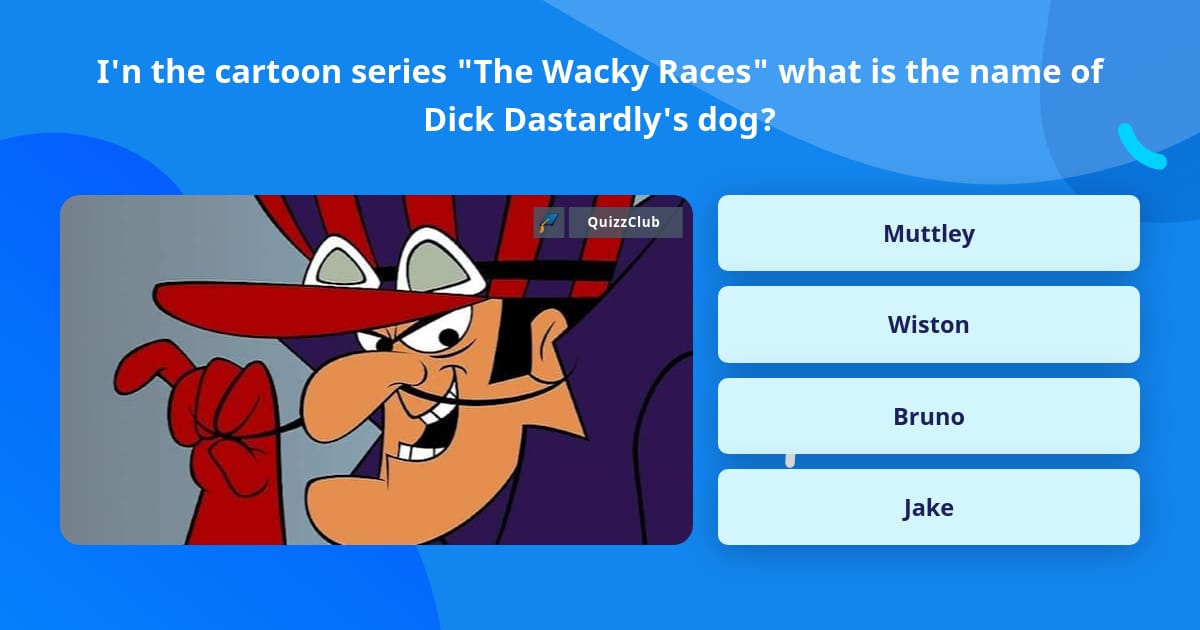 I'n the cartoon series "The Wacky Races" what is the name of Dick Dastardly's dog?

QuizzClub

Muttley

Wiston

Bruno

Jake